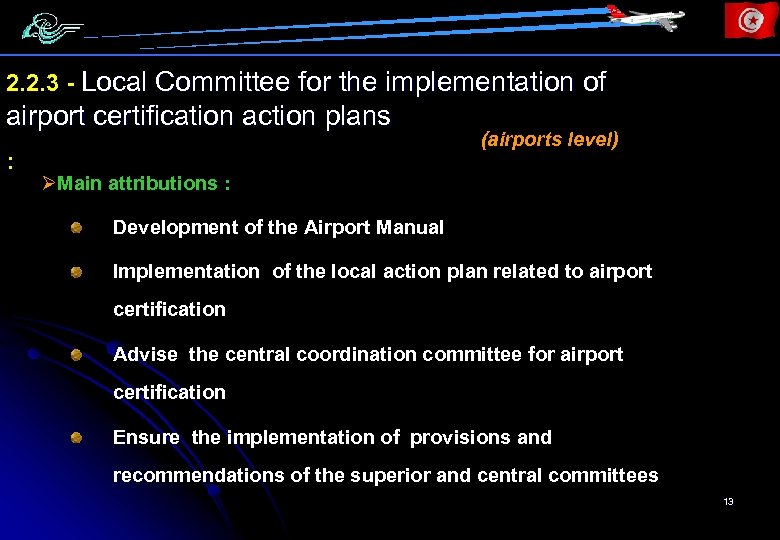 2.2.3 - Local Committee for the implementation of airport certification action plans

(airports level)

:

➢Main attributions :

Development of the Airport Manual

Implementation of the local action plan related to airport certification

Advise the central coordination committee for airport certification

Ensure the implementation of provisions and recommendations of the superior and central committees

13